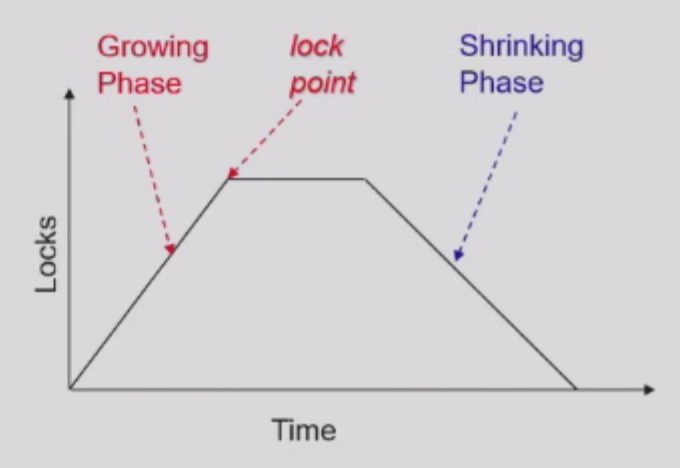 Growing Phase

lock point

Shrinking Phase

Locks

Time